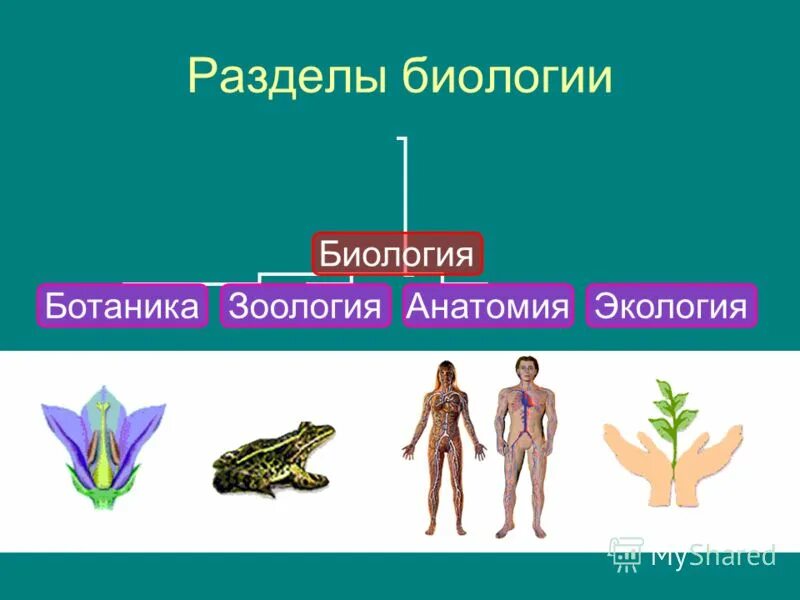 Разделы биологии

Биология

Ботаника
Зоология
Анатомия
Экология

MyShared